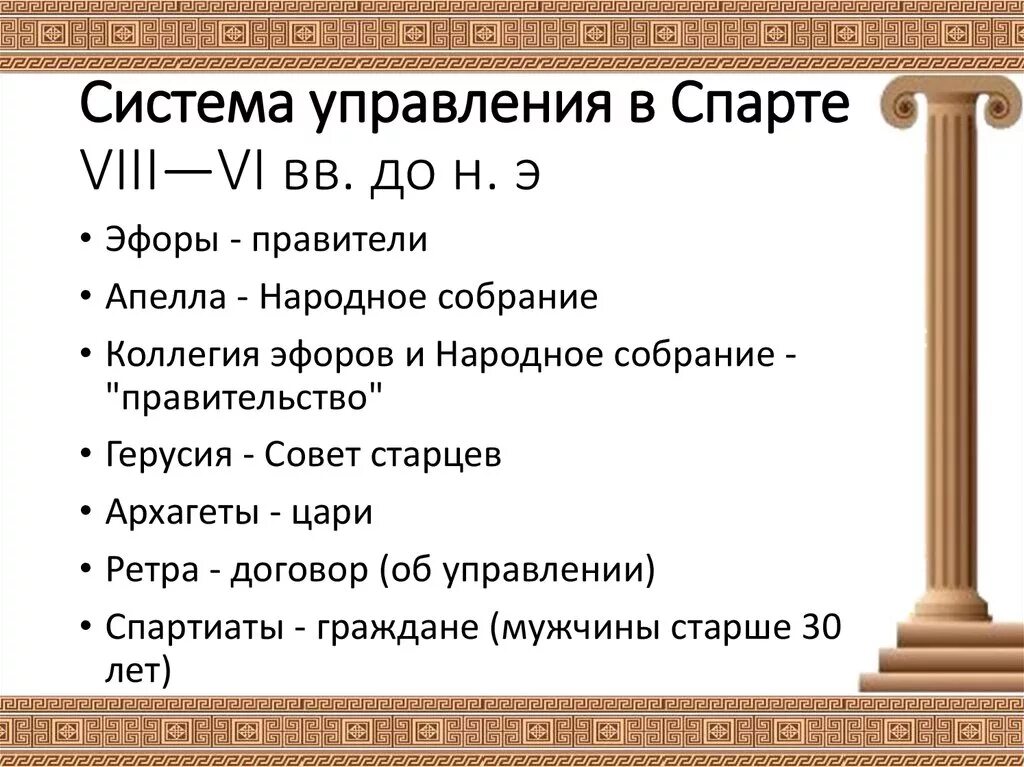 Система управления в Спарте VIII—VI вв. до н. э

• Эфоры - правители
• Апелла - Народное собрание
• Коллегия эфоров и Народное собрание - "правительство"
• Герусия - Совет старцев
• Архагеты - цари
• Ретра - договор (об управлении)
• Спартиаты - граждане (мужчины старше 30 лет)